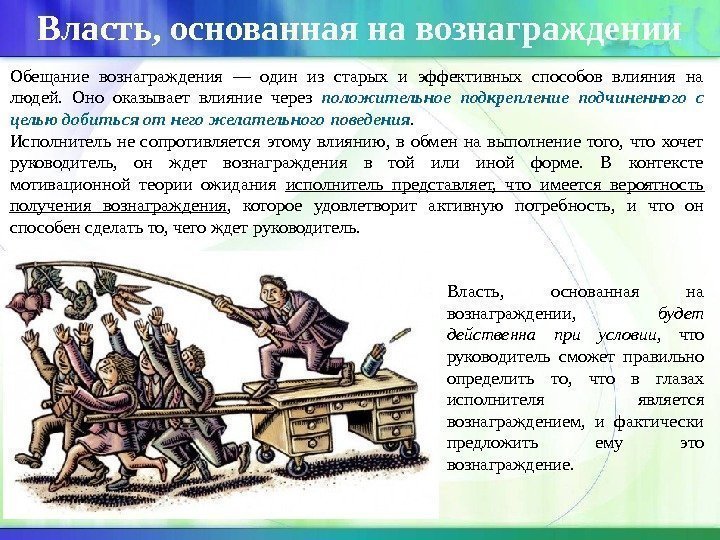 Власть, основанная на вознаграждении

Обещание вознаграждения — один из старых и эффективных способов влияния на людей. Оно оказывает влияние через положительное подкрепление подчиненного с целью добиться от него желательного поведения.
Исполнитель не сопротивляется этому влиянию, в обмен на выполнение того, что хочет руководитель, он ждет вознаграждения в той или иной форме. В контексте мотивационной теории ожидания исполнитель представляет, что имеется вероятность получения вознаграждения, которое удовлетворит активную потребность, и что он способен сделать то, чего ждет руководитель.

Власть, основанная на вознаграждении, будет действенна при условии, что руководитель сможет правильно определить то, что в глазах исполнителя является вознаграждением, и фактически предложить ему это вознаграждение.